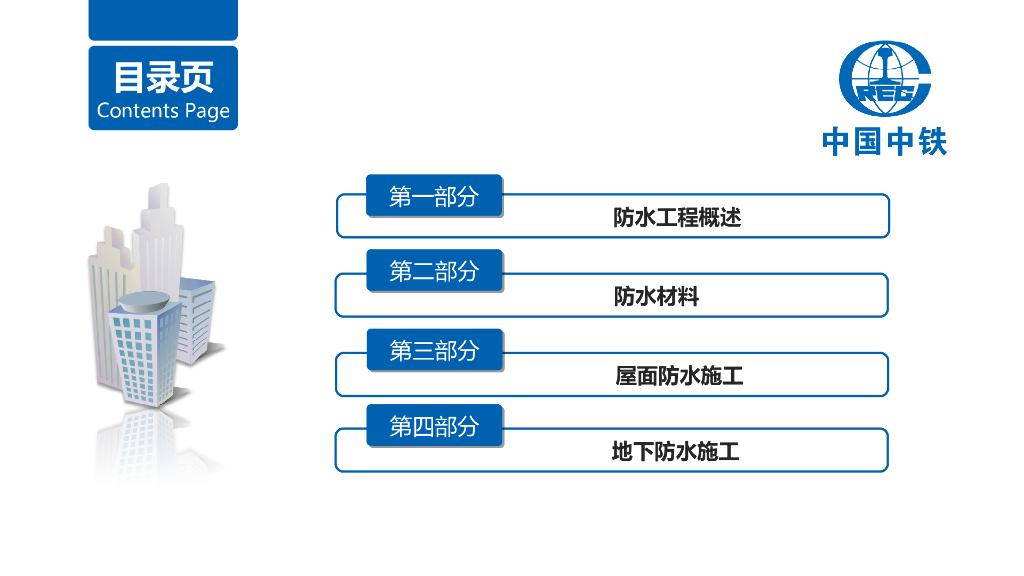 目录页
Contents Page

CREC
中国中铁

第一部分
防水工程概述

第二部分
防水材料

第三部分
屋面防水施工

第四部分
地下防水施工